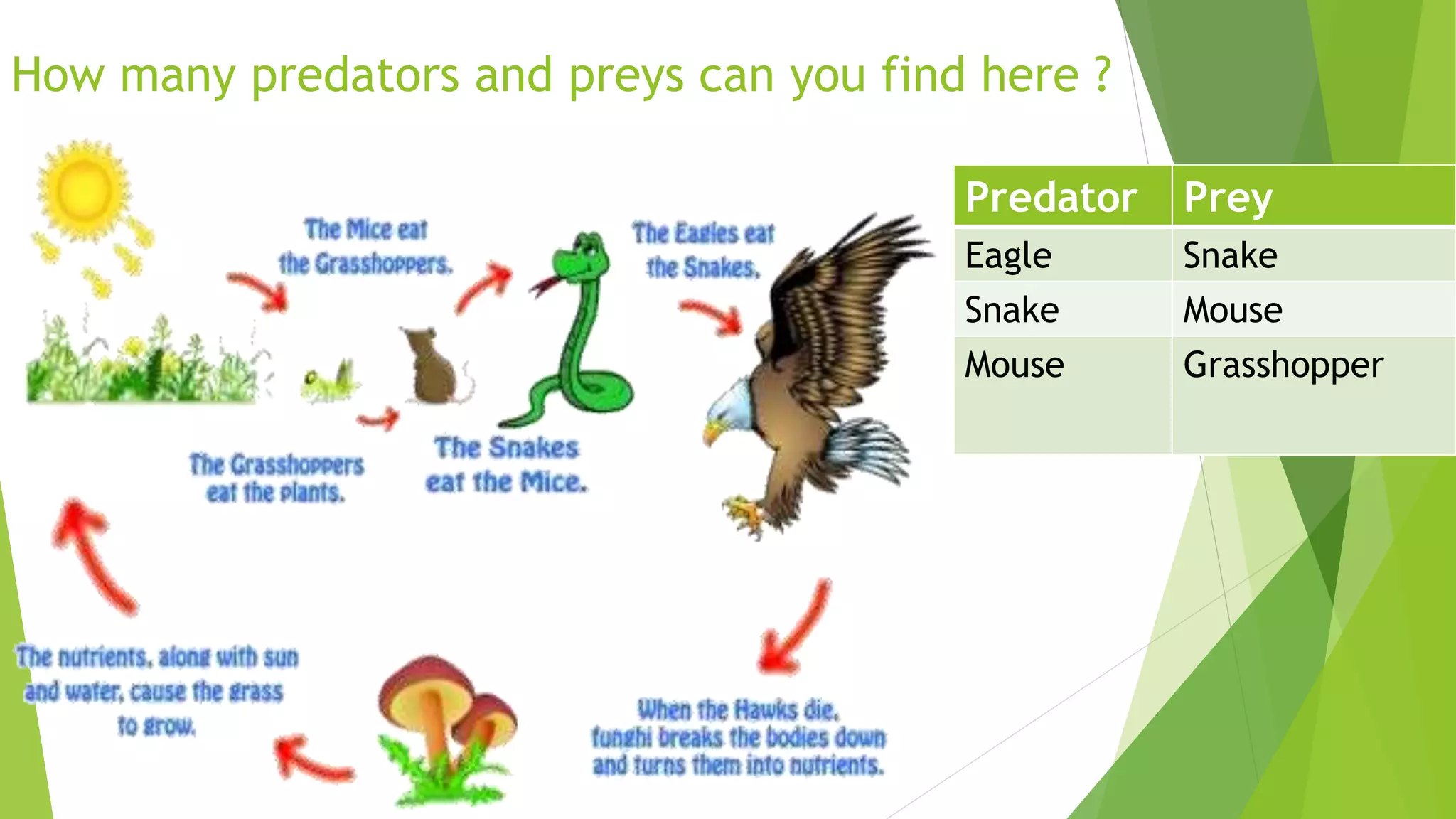 How many predators and preys can you find here ?

The Mice eat the Grasshoppers.

The Eagles eat the Snakes.

The Grasshoppers eat the plants.

The Snakes eat the Mice.

The nutrients, along with sun and water, cause the grass to grow.

When the Hawks die, funghi breaks the bodies down and turns them into nutrients.

| Predator | Prey |
|---|---|
| Eagle | Snake |
| Snake | Mouse |
| Mouse | Grasshopper |
| | |